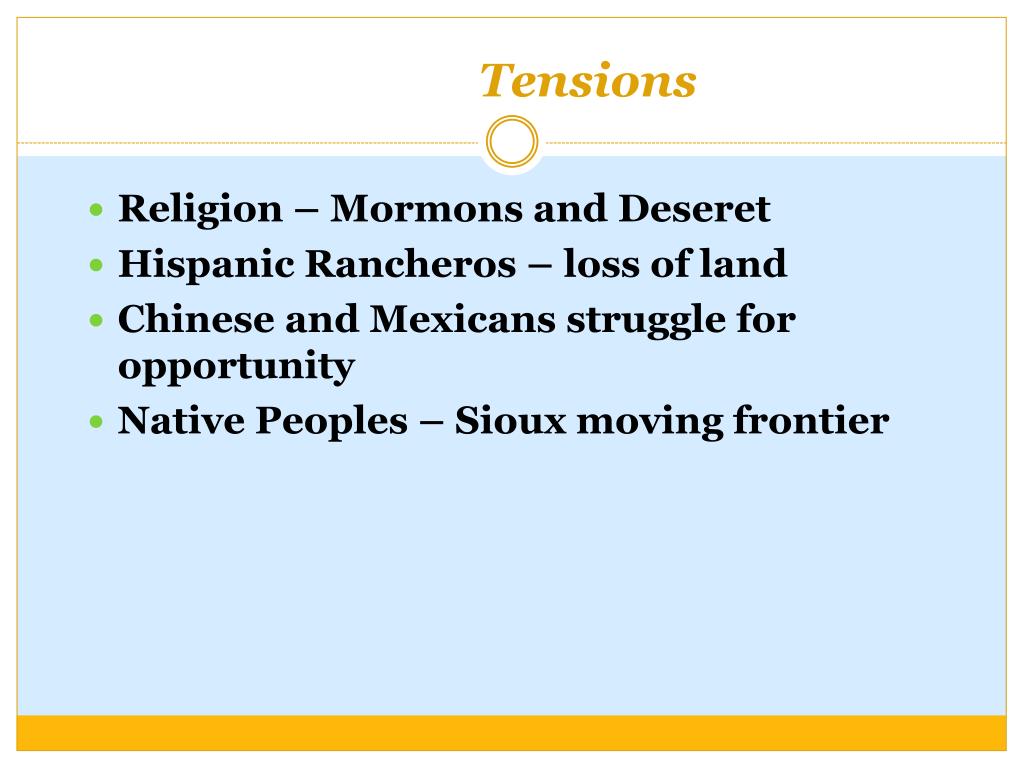 Tensions

- Religion – Mormons and Deseret
- Hispanic Rancheros – loss of land
- Chinese and Mexicans struggle for opportunity
- Native Peoples – Sioux moving frontier